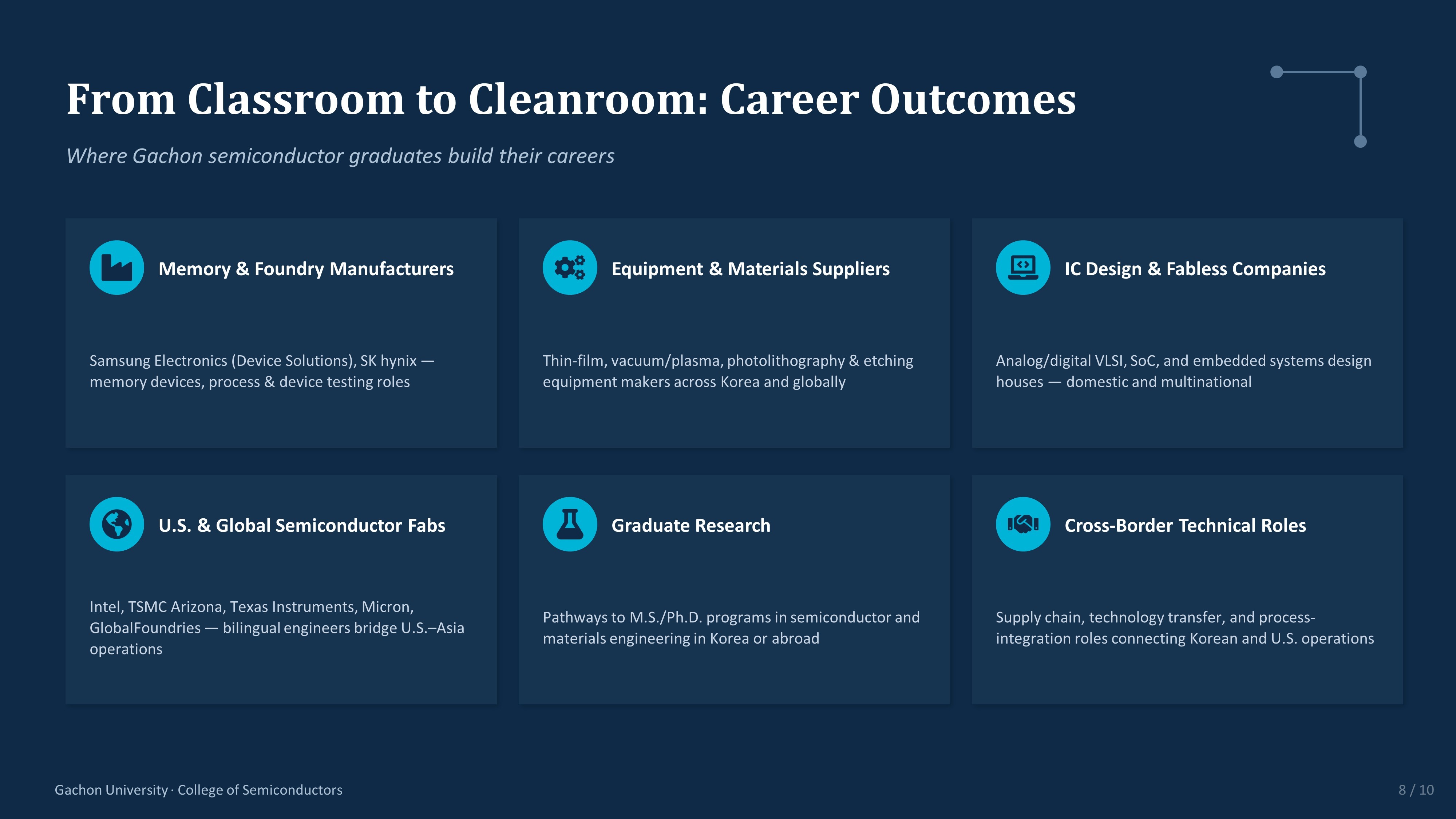 From Classroom to Cleanroom: Career Outcomes

Where Gachon semiconductor graduates build their careers

Memory & Foundry Manufacturers

Samsung Electronics (Device Solutions), SK hynix — memory devices, process & device testing roles

Equipment & Materials Suppliers

Thin-film, vacuum/plasma, photolithography & etching equipment makers across Korea and globally

IC Design & Fabless Companies

Analog/digital VLSI, SoC, and embedded systems design houses — domestic and multinational

U.S. & Global Semiconductor Fabs

Intel, TSMC Arizona, Texas Instruments, Micron, GlobalFoundries — bilingual engineers bridge U.S.–Asia operations

Graduate Research

Pathways to M.S./Ph.D. programs in semiconductor and materials engineering in Korea or abroad

Cross-Border Technical Roles

Supply chain, technology transfer, and process-integration roles connecting Korean and U.S. operations

Gachon University · College of Semiconductors

8 / 10